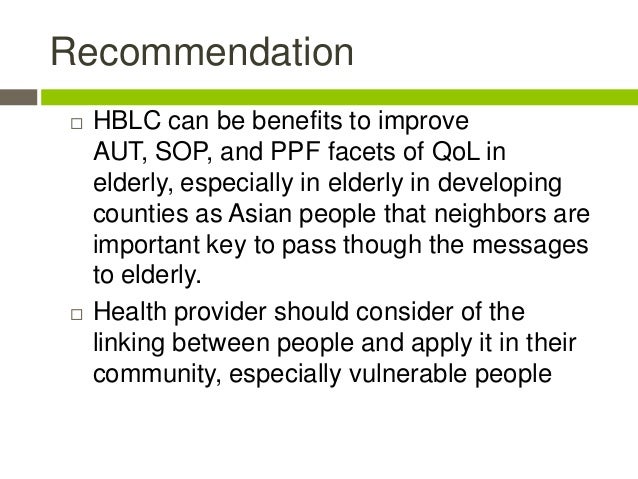 Recommendation

□ HBLC can be benefits to improve AUT, SOP, and PPF facets of QoL in elderly, especially in elderly in developing counties as Asian people that neighbors are important key to pass though the messages to elderly.

□ Health provider should consider of the linking between people and apply it in their community, especially vulnerable people